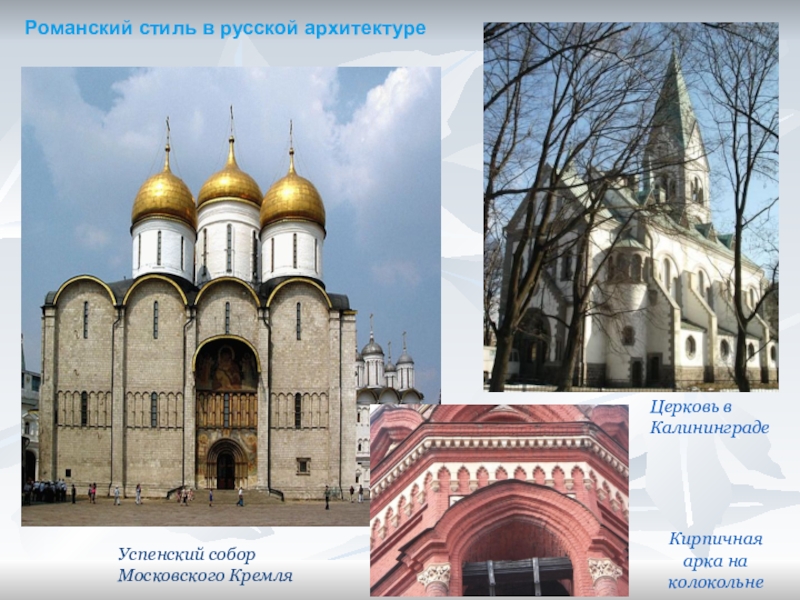 Романский стиль в русской архитектуре

Церковь в Калининграде

Успенский собор Московского Кремля

Кирпичная арка на колокольне